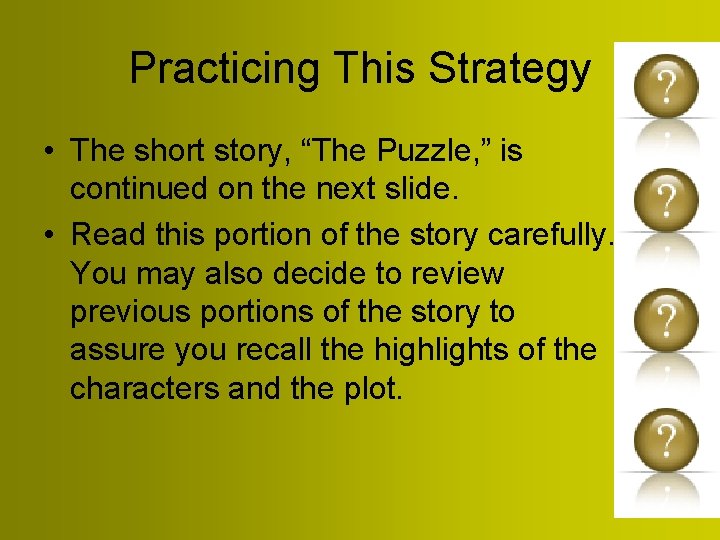 Practicing This Strategy

• The short story, “The Puzzle,” is continued on the next slide.

• Read this portion of the story carefully. You may also decide to review previous portions of the story to assure you recall the highlights of the characters and the plot.

?

?

?

?